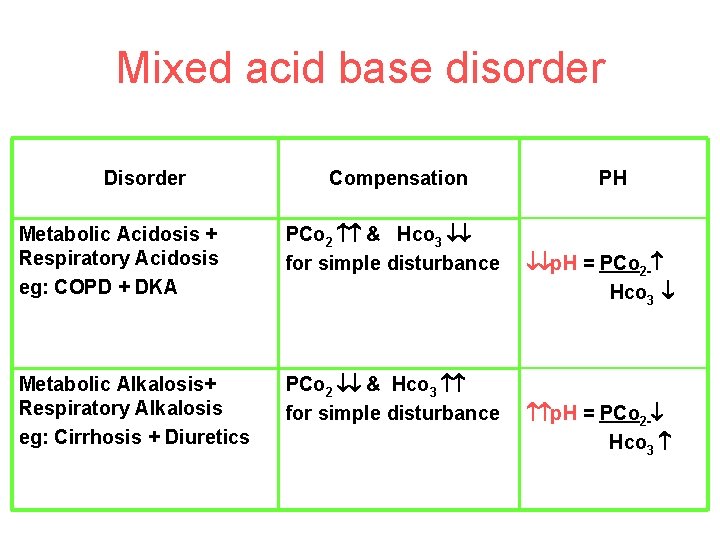 Mixed acid base disorder

| Disorder | Compensation | PH |
|---|---|---|
| Metabolic Acidosis + Respiratory Acidosis eg: COPD + DKA | $PCo_2 \uparrow\uparrow$ & $Hco_3 \downarrow\downarrow$ for simple disturbance | $\downarrow\downarrow$pH = $\frac{PCo_2 \uparrow}{Hco_3 \downarrow}$ |
| Metabolic Alkalosis+ Respiratory Alkalosis eg: Cirrhosis + Diuretics | $PCo_2 \downarrow\downarrow$ & $Hco_3 \uparrow\uparrow$ for simple disturbance | $\uparrow\uparrow$pH = $\frac{PCo_2 \downarrow}{Hco_3 \uparrow}$ |